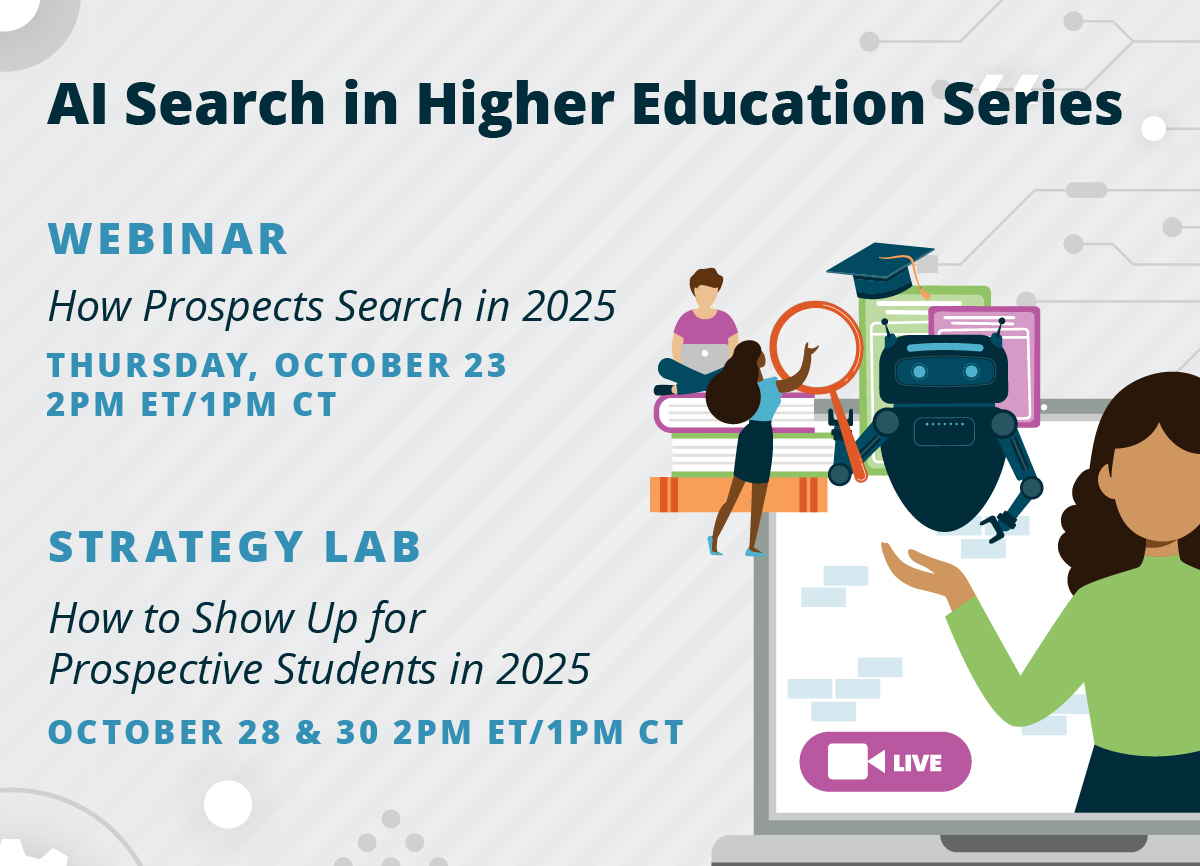 AI Search in Higher Education Series

WEBINAR

How Prospects Search in 2025

THURSDAY, OCTOBER 23
2PM ET/1PM CT

STRATEGY LAB

How to Show Up for Prospective Students in 2025

OCTOBER 28 & 30 2PM ET/1PM CT

LIVE